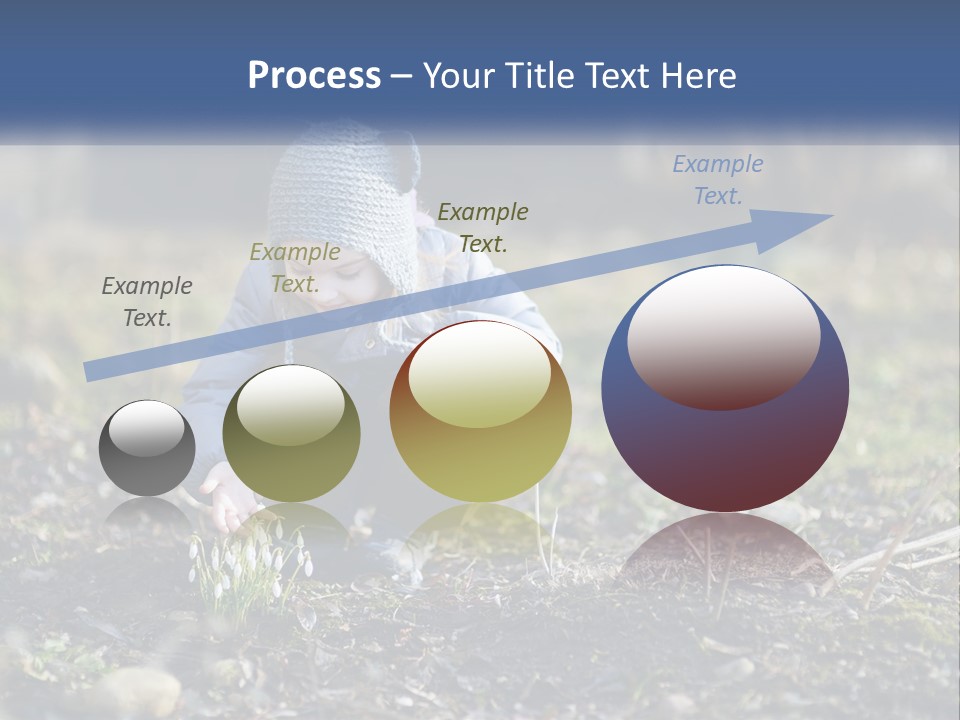 Process – Your Title Text Here

Example Text.

Example Text.

Example Text.

Example Text.